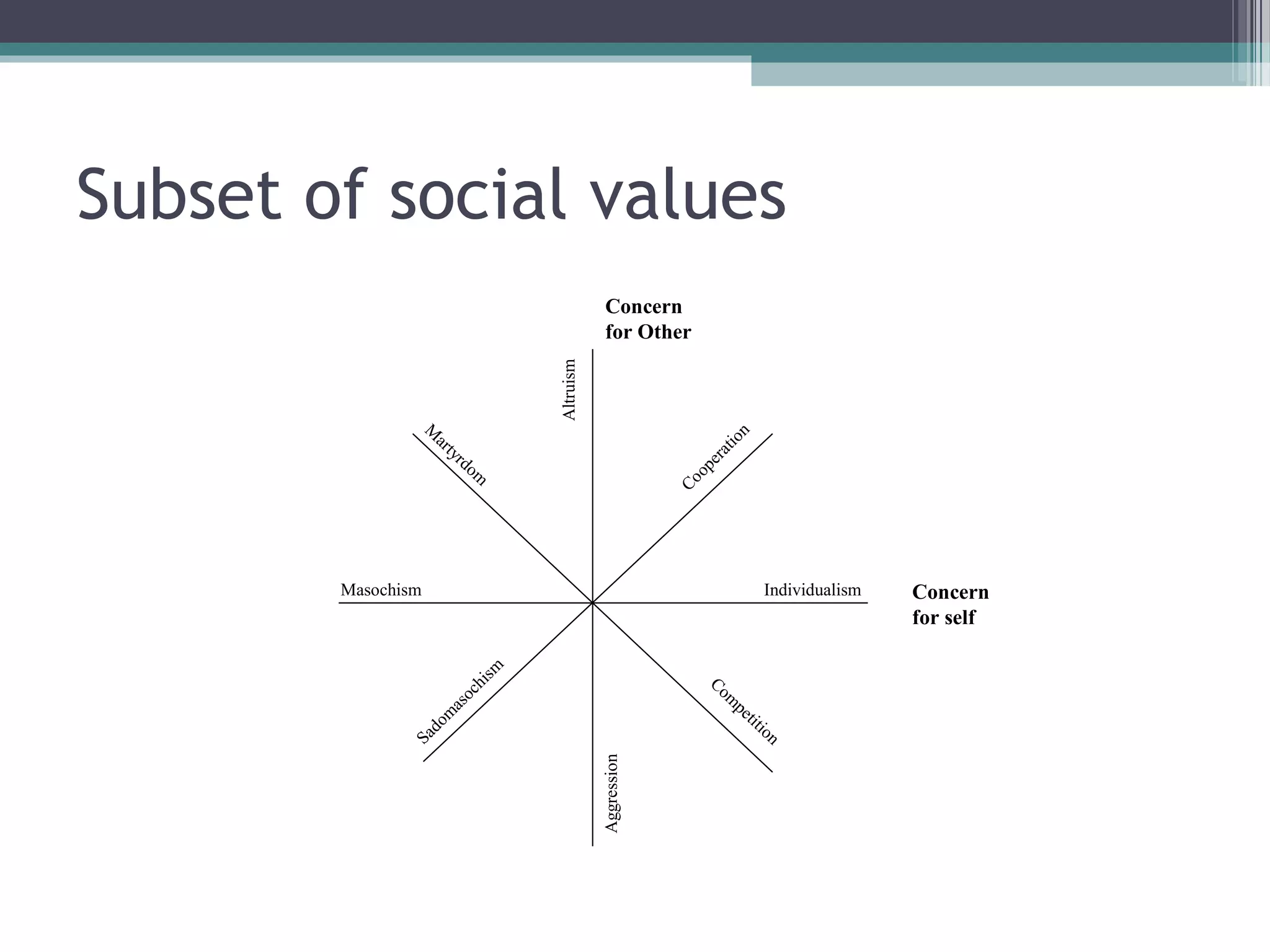 Subset of social values

Concern for Other

Altruism

Martyrdom

Cooperation

Masochism

Individualism

Concern for self

Sadomasochism

Competition

Aggression